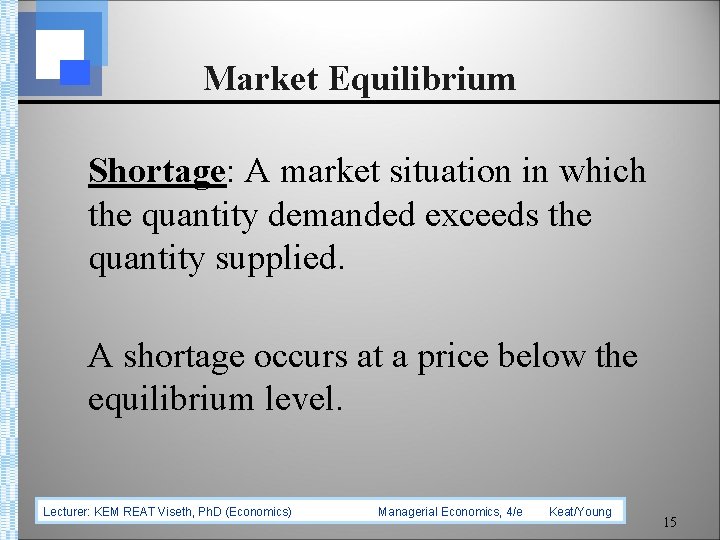 Market Equilibrium

Shortage: A market situation in which the quantity demanded exceeds the quantity supplied.

A shortage occurs at a price below the equilibrium level.

Lecturer: KEM REAT Viseth, PhD (Economics) Managerial Economics, 4/e Keat/Young

15